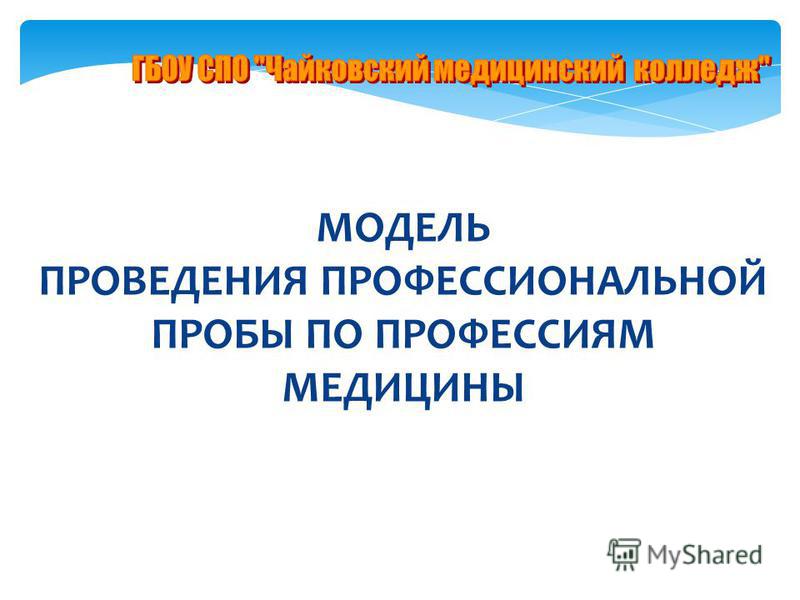 ГБОУ СПО "Чайковский медицинский колледж"

МОДЕЛЬ ПРОВЕДЕНИЯ ПРОФЕССИОНАЛЬНОЙ ПРОБЫ ПО ПРОФЕССИЯМ МЕДИЦИНЫ

MyShared